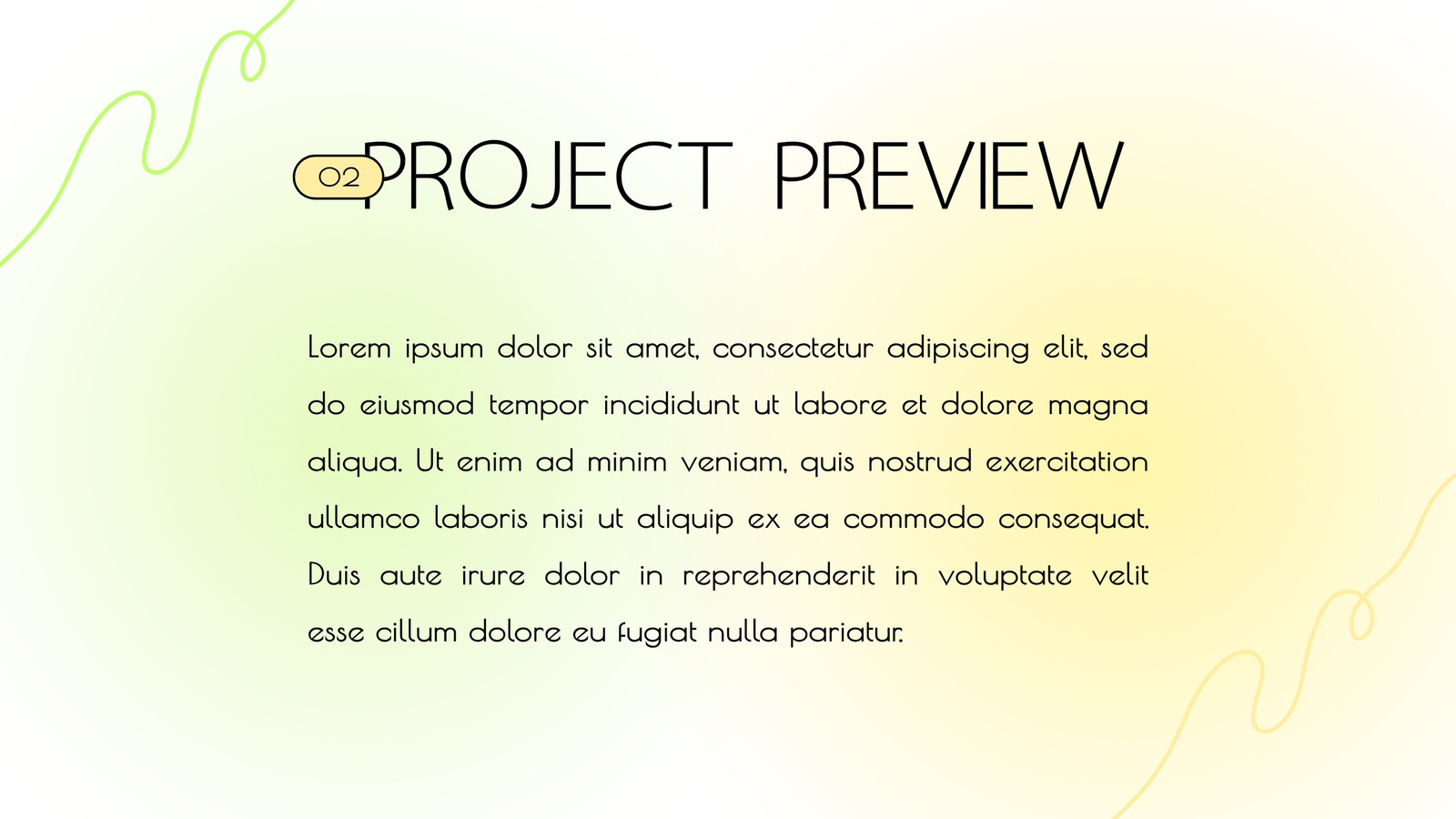 02

PROJECT PREVIEW

Lorem ipsum dolor sit amet, consectetur adipiscing elit, sed do eiusmod tempor incididunt ut labore et dolore magna aliqua. Ut enim ad minim veniam, quis nostrud exercitation ullamco laboris nisi ut aliquip ex ea commodo consequat. Duis aute irure dolor in reprehenderit in voluptate velit esse cillum dolore eu fugiat nulla pariatur.